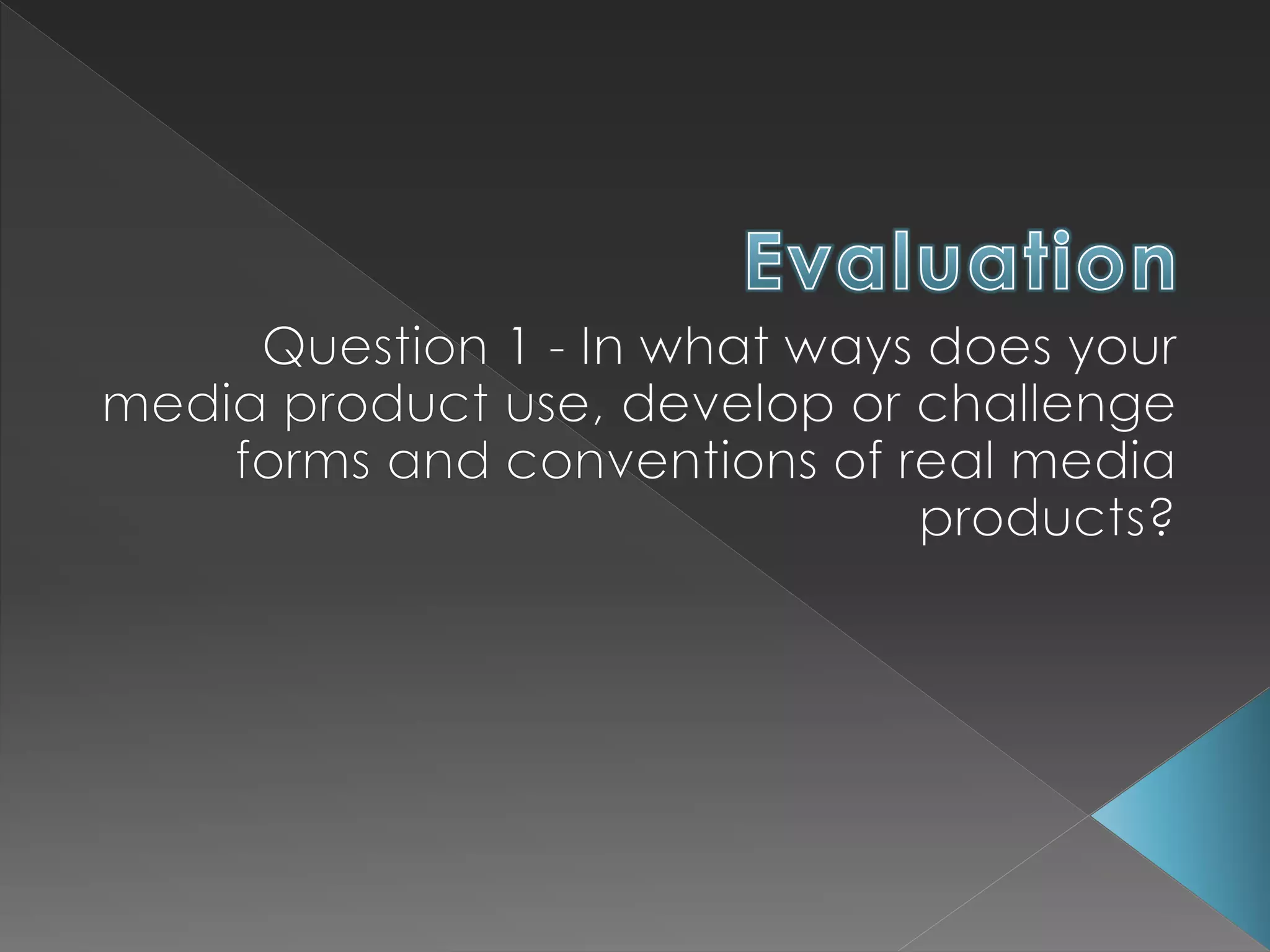 Evaluation

Question 1 - In what ways does your media product use, develop or challenge forms and conventions of real media products?